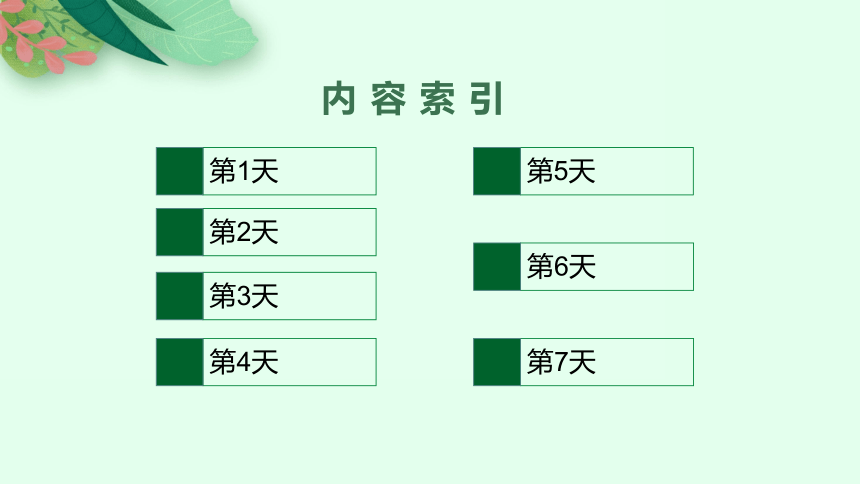 内容索引

第1天

第2天

第3天

第4天

第5天

第6天

第7天